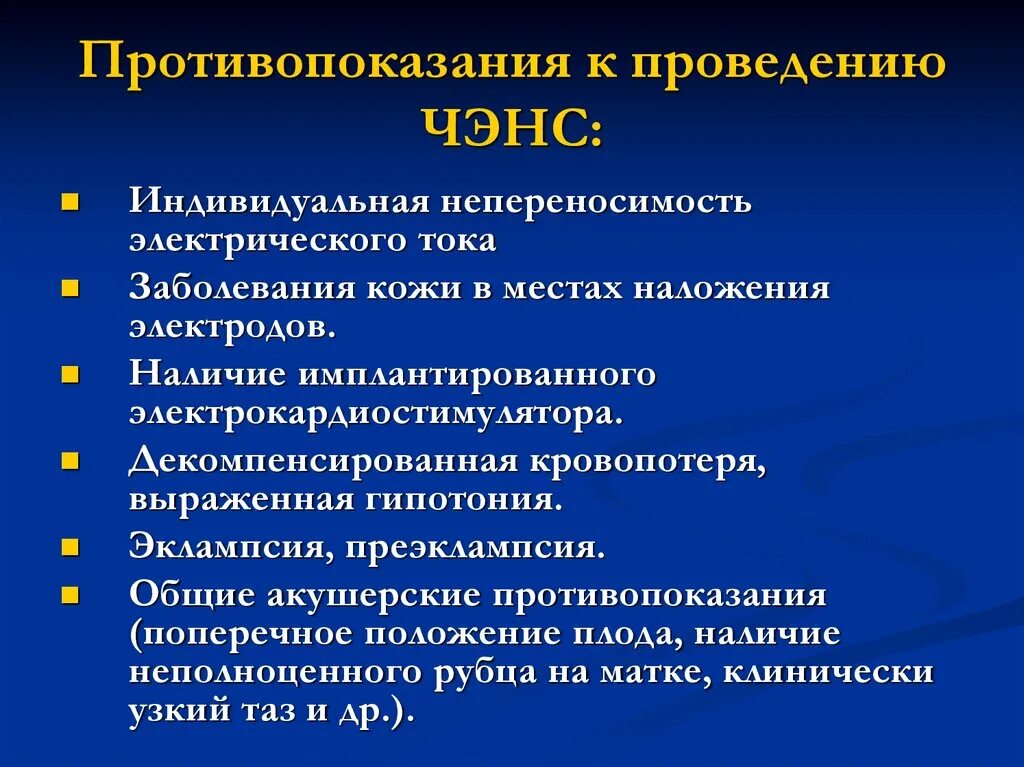 Противопоказания к проведению ЧЭНС:

- Индивидуальная непереносимость электрического тока
- Заболевания кожи в местах наложения электродов.
- Наличие имплантированного электрокардиостимулятора.
- Декомпенсированная кровопотеря, выраженная гипотония.
- Эклампсия, преэклампсия.
- Общие акушерские противопоказания (поперечное положение плода, наличие неполноценного рубца на матке, клинически узкий таз и др.).